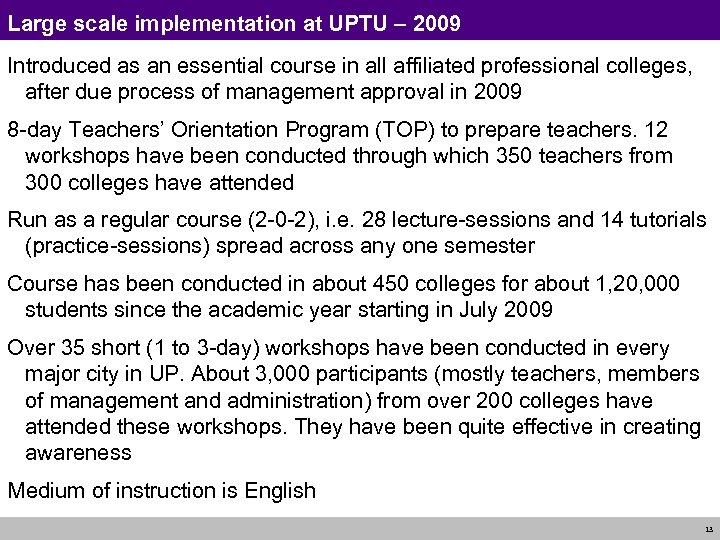 Large scale implementation at UPTU – 2009

Introduced as an essential course in all affiliated professional colleges, after due process of management approval in 2009

8-day Teachers' Orientation Program (TOP) to prepare teachers. 12 workshops have been conducted through which 350 teachers from 300 colleges have attended

Run as a regular course (2-0-2), i.e. 28 lecture-sessions and 14 tutorials (practice-sessions) spread across any one semester

Course has been conducted in about 450 colleges for about 1,20,000 students since the academic year starting in July 2009

Over 35 short (1 to 3-day) workshops have been conducted in every major city in UP. About 3,000 participants (mostly teachers, members of management and administration) from over 200 colleges have attended these workshops. They have been quite effective in creating awareness

Medium of instruction is English

13